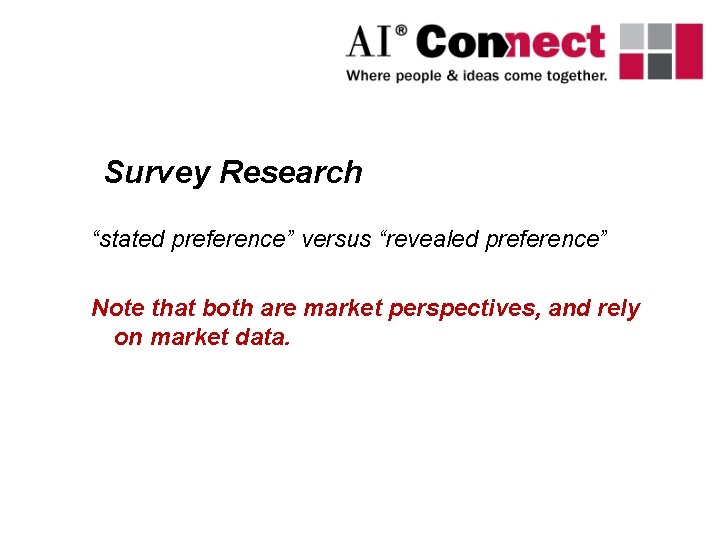 AI® Connect
Where people & ideas come together.

Survey Research

“stated preference” versus “revealed preference”

Note that both are market perspectives, and rely on market data.